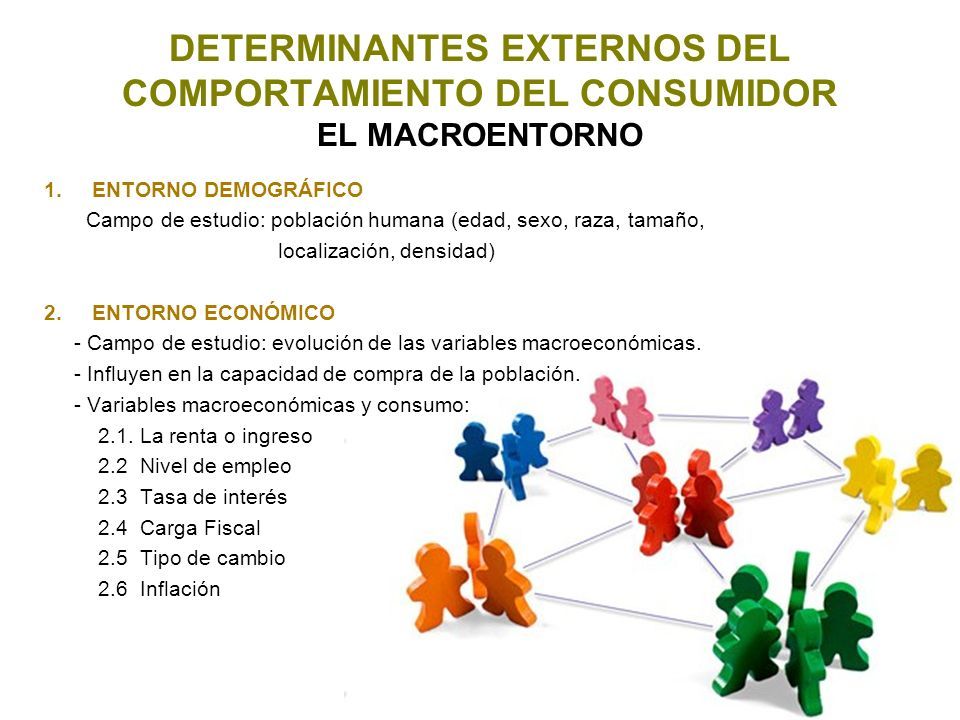 DETERMINANTES EXTERNOS DEL COMPORTAMIENTO DEL CONSUMIDOR
EL MACROENTORNO

1. ENTORNO DEMOGRÁFICO
Campo de estudio: población humana (edad, sexo, raza, tamaño, localización, densidad)

2. ENTORNO ECONÓMICO
- Campo de estudio: evolución de las variables macroeconómicas.
- Influyen en la capacidad de compra de la población.
- Variables macroeconómicas y consumo:
2.1. La renta o ingreso
2.2 Nivel de empleo
2.3 Tasa de interés
2.4 Carga Fiscal
2.5 Tipo de cambio
2.6 Inflación